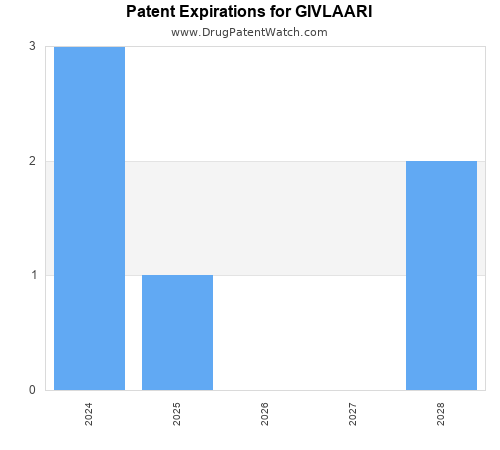 Patent Expirations for GIVLAARI

www.DrugPatentWatch.com

3
2
1
0

2024
2025
2026
2027
2028